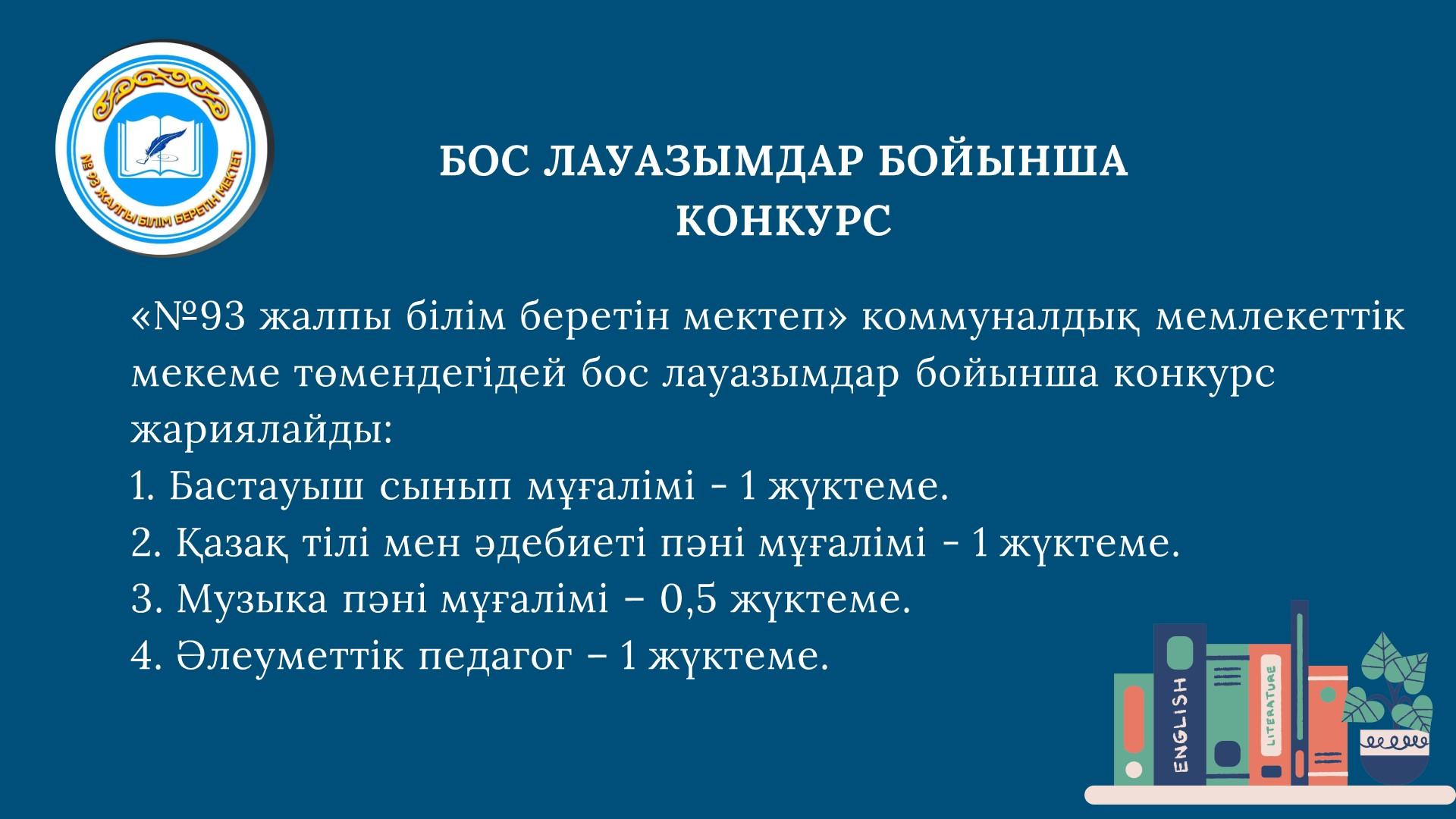 № 93 ЖАЛПЫ БІЛІМ БЕРЕТІН МЕКТЕП

БОС ЛАУАЗЫМДАР БОЙЫНША КОНКУРС

«№93 жалпы білім беретін мектеп» коммуналдық мемлекеттік мекеме төмендегідей бос лауазымдар бойынша конкурс жариялайды:
1. Бастауыш сынып мұғалімі - 1 жүктеме.
2. Қазақ тілі мен әдебиеті пәні мұғалімі - 1 жүктеме.
3. Музыка пәні мұғалімі – 0,5 жүктеме.
4. Әлеуметтік педагог – 1 жүктеме.

ENGLISH
LITERATURE